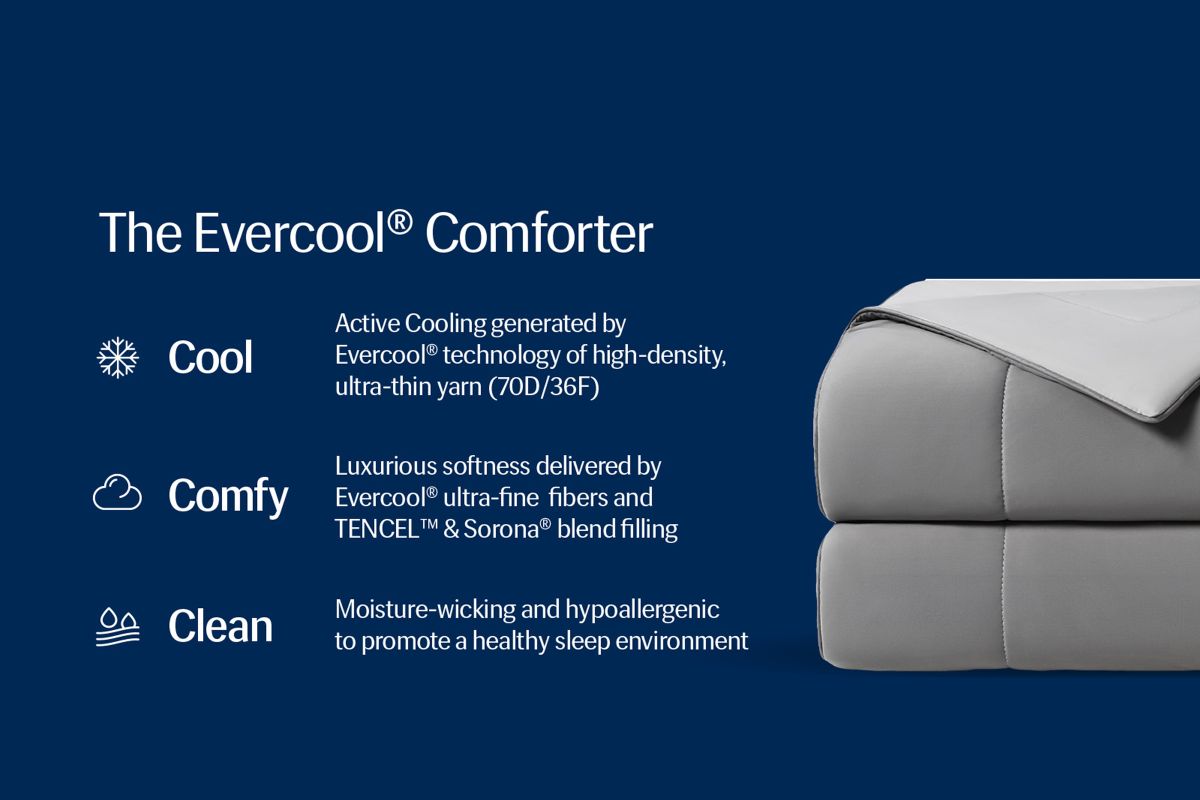 The Evercool® Comforter

Cool

Active Cooling generated by Evercool® technology of high-density, ultra-thin yarn (70D/36F)

Comfy

Luxurious softness delivered by Evercool® ultra-fine fibers and TENCEL™ & Sorona® blend filling

Clean

Moisture-wicking and hypoallergenic to promote a healthy sleep environment